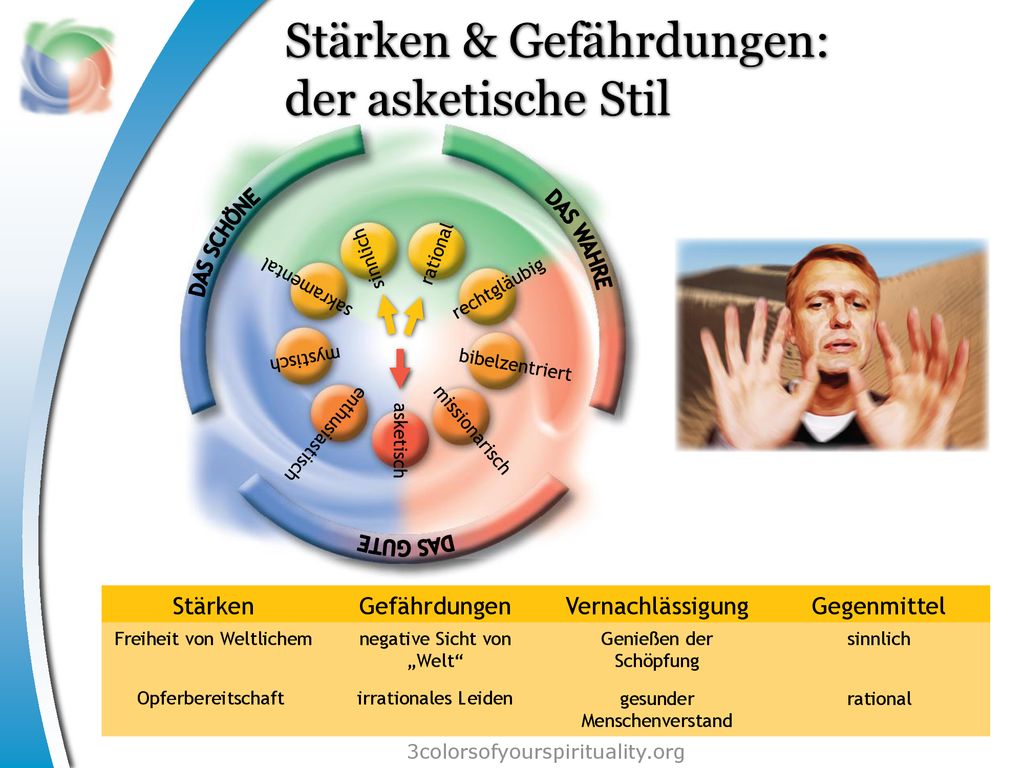 Stärken & Gefährdungen: der asketische Stil

DAS SCHÖNE
DAS WAHRE
DAS GUTE

sinnlich
rational
rechtgläubig
bibelzentriert
missionarisch
asketisch
enthusiastisch
mystisch
sakramental

| Stärken | Gefährdungen | Vernachlässigung | Gegenmittel |
|---|---|---|---|
| Freiheit von Weltlichem | negative Sicht von „Welt“ | Genießen der Schöpfung | sinnlich |
| Opferbereitschaft | irrationales Leiden | gesunder Menschenverstand | rational |

3colorsofyourspirituality.org